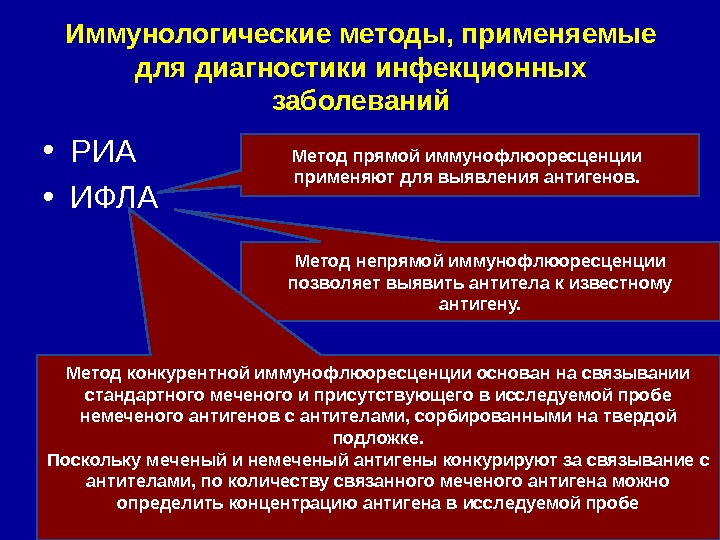 Иммунологические методы, применяемые для диагностики инфекционных заболеваний

• РИА
• ИФЛА

Метод прямой иммунофлюоресценции применяют для выявления антигенов.

Метод непрямой иммунофлюоресценции позволяет выявить антитела к известному антигену.

Метод конкурентной иммунофлюоресценции основан на связывании стандартного меченого и присутствующего в исследуемой пробе немеченого антигенов с антителами, сорбированными на твердой подложке.
Поскольку меченый и немеченый антигены конкурируют за связывание с антителами, по количеству связанного меченого антигена можно определить концентрацию антигена в исследуемой пробе